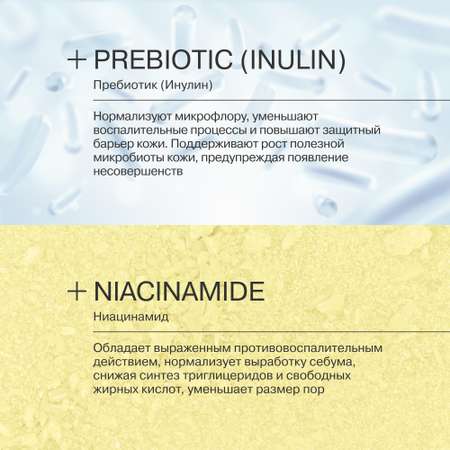 + PREBIOTIC (INULIN)

Пребиотик (Инулин)

Нормализуют микрофлору, уменьшают воспалительные процессы и повышают защитный барьер кожи. Поддерживают рост полезной микробиоты кожи, предупреждая появление несовершенств

+ NIACINAMIDE

Ниацинамид

Обладает выраженным противовоспалительным действием, нормализует выработку себума, снижая синтез триглицеридов и свободных жирных кислот, уменьшает размер пор